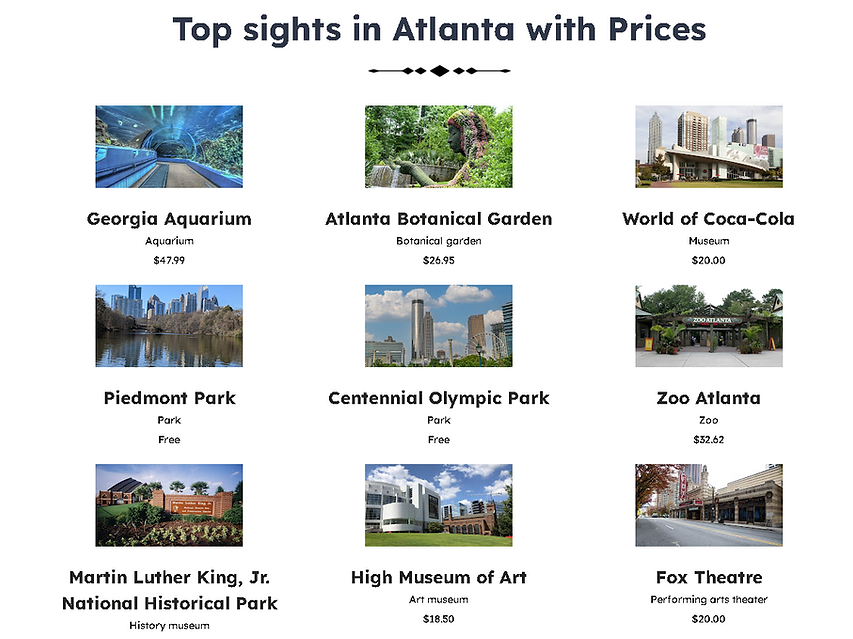 Top sights in Atlanta with Prices

Georgia Aquarium
Aquarium
$47.99

Atlanta Botanical Garden
Botanical garden
$26.95

World of Coca-Cola
Museum
$20.00

Piedmont Park
Park
Free

Centennial Olympic Park
Park
Free

ZOO ATLANTA

Zoo Atlanta
Zoo
$32.62

Martin Luther King, Jr. National Historical Park
History museum

High Museum of Art
Art museum
$18.50

Fox Theatre
Performing arts theater
$20.00